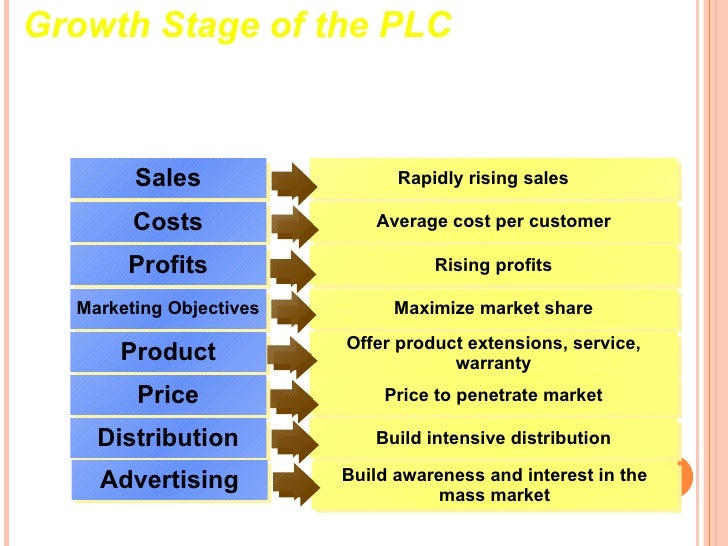 Growth Stage of the PLC

| | |
|---|---|
| Sales | Rapidly rising sales |
| Costs | Average cost per customer |
| Profits | Rising profits |
| Marketing Objectives | Maximize market share |
| Product | Offer product extensions, service, warranty |
| Price | Price to penetrate market |
| Distribution | Build intensive distribution |
| Advertising | Build awareness and interest in the mass market |